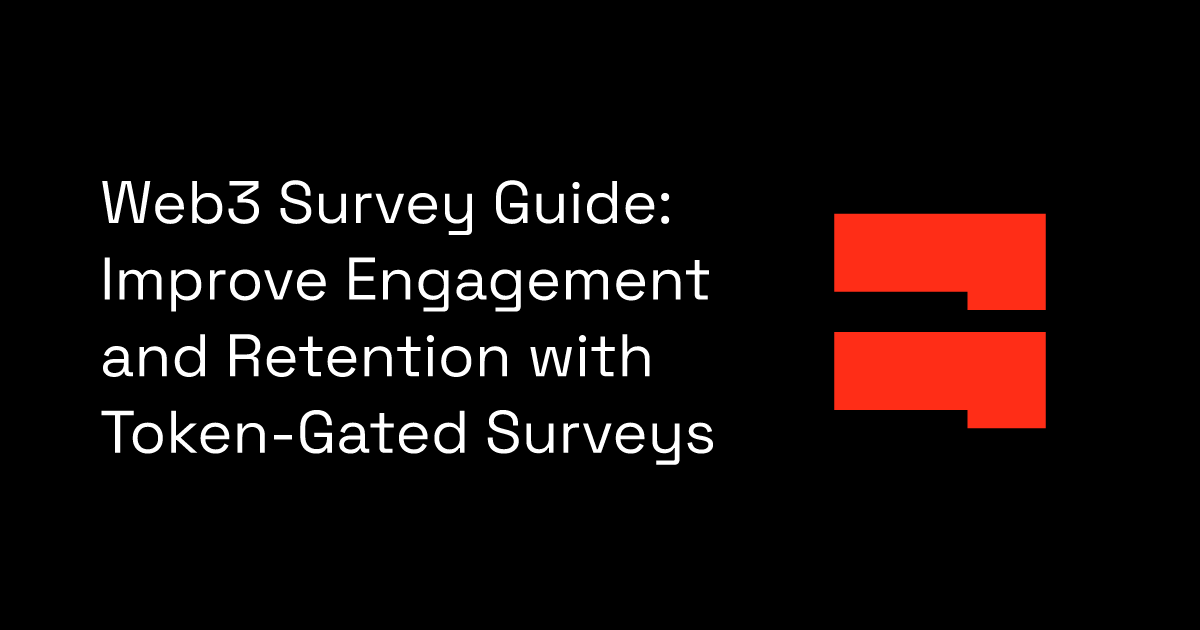 Web3 Survey Guide: Improve Engagement and Retention with Token-Gated Surveys